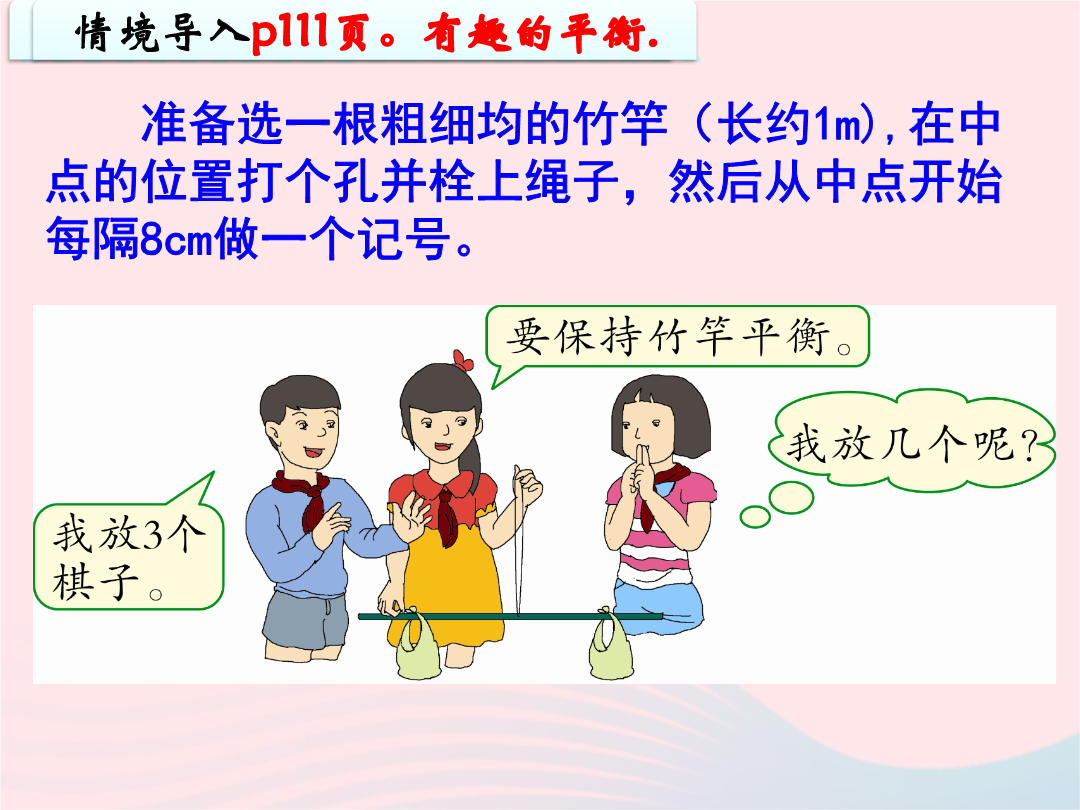 情境导入p111页。有趣的平衡.

准备选一根粗细均的竹竿（长约1m),在中点的位置打个孔并栓上绳子，然后从中点开始每隔8cm做一个记号。

要保持竹竿平衡。

我放几个呢?

我放3个棋子。